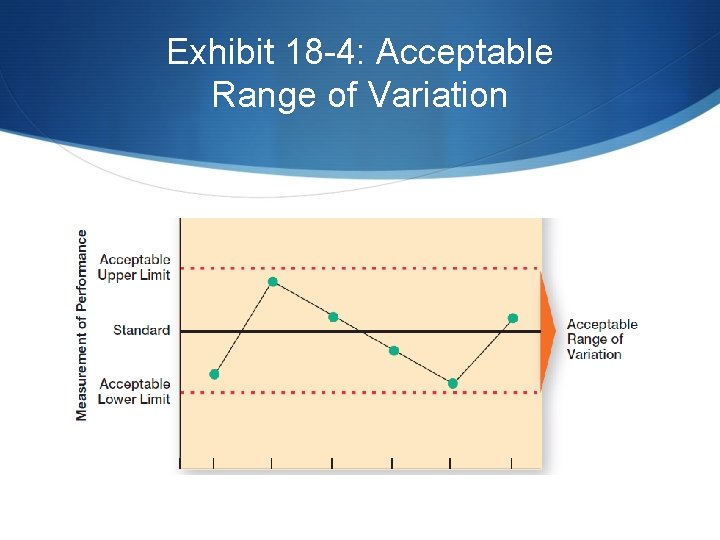 Exhibit 18-4: Acceptable Range of Variation

Measurement of Performance

Acceptable Upper Limit

Standard

Acceptable Lower Limit

Acceptable Range of Variation